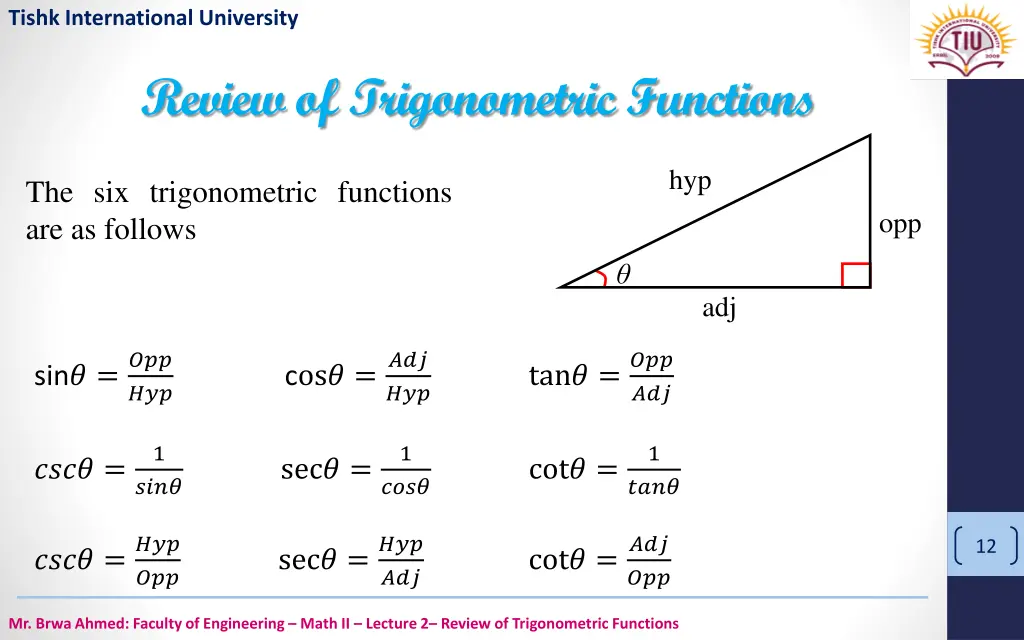 Tishk International University

TIU

Review of Trigonometric Functions

The six trigonometric functions are as follows

hyp

opp

$\theta$

adj

$\sin\theta = \frac{Opp}{Hyp}$  $\cos\theta = \frac{Adj}{Hyp}$  $\tan\theta = \frac{Opp}{Adj}$

$csc\theta = \frac{1}{sin\theta}$  $\sec\theta = \frac{1}{cos\theta}$  $\cot\theta = \frac{1}{tan\theta}$

$csc\theta = \frac{Hyp}{Opp}$  $\sec\theta = \frac{Hyp}{Adj}$  $\cot\theta = \frac{Adj}{Opp}$

12

Mr. Brwa Ahmed: Faculty of Engineering – Math II – Lecture 2– Review of Trigonometric Functions